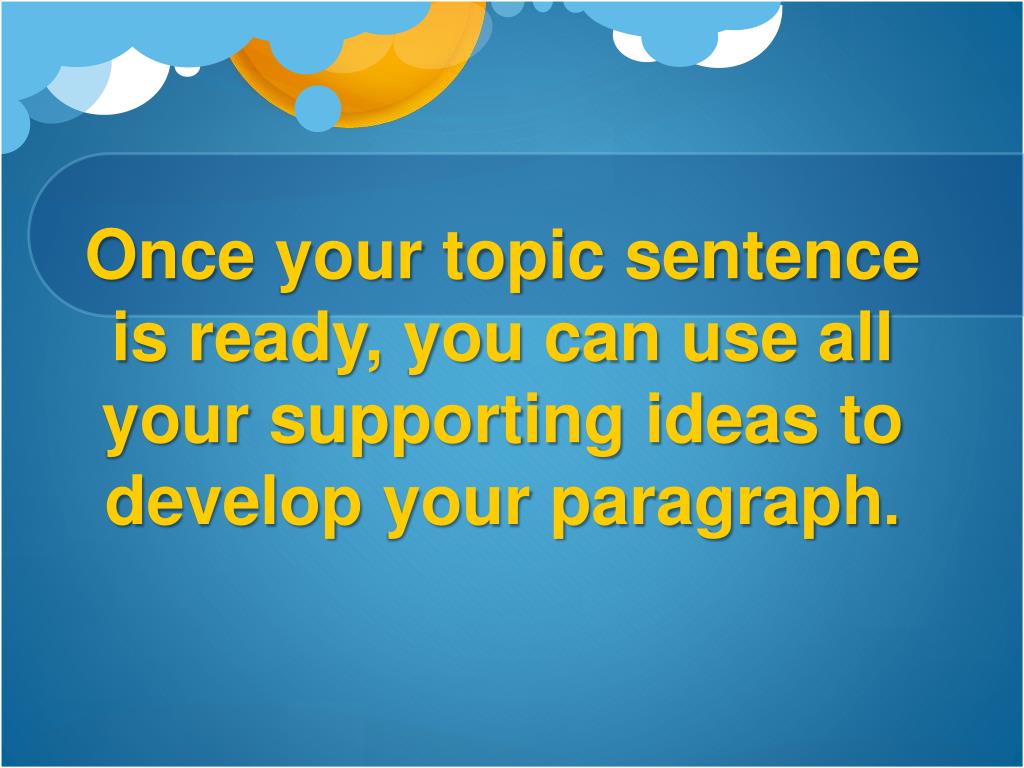 Once your topic sentence is ready, you can use all your supporting ideas to develop your paragraph.